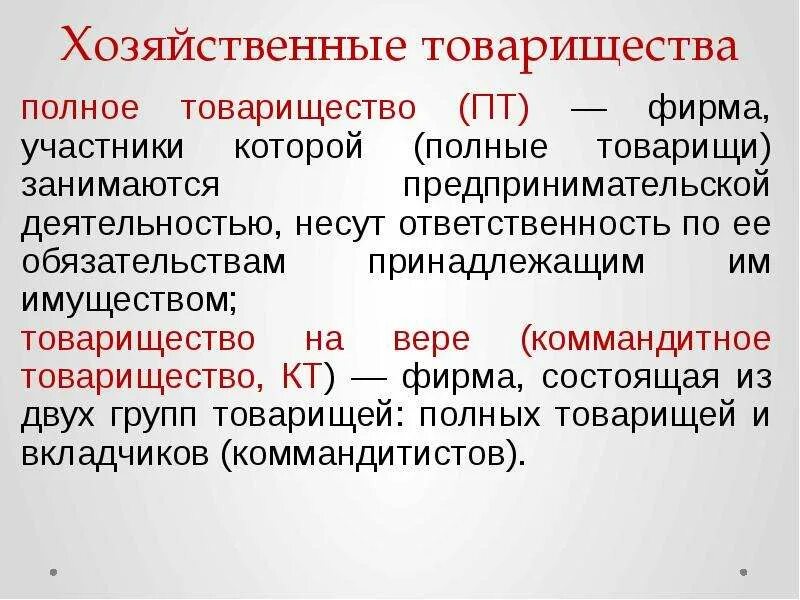 Хозяйственные товарищества

полное товарищество (ПТ) — фирма, участники которой (полные товарищи) занимаются предпринимательской деятельностью, несут ответственность по ее обязательствам принадлежащим им имуществом;

товарищество на вере (коммандитное товарищество, КТ) — фирма, состоящая из двух групп товарищей: полных товарищей и вкладчиков (коммандитистов).